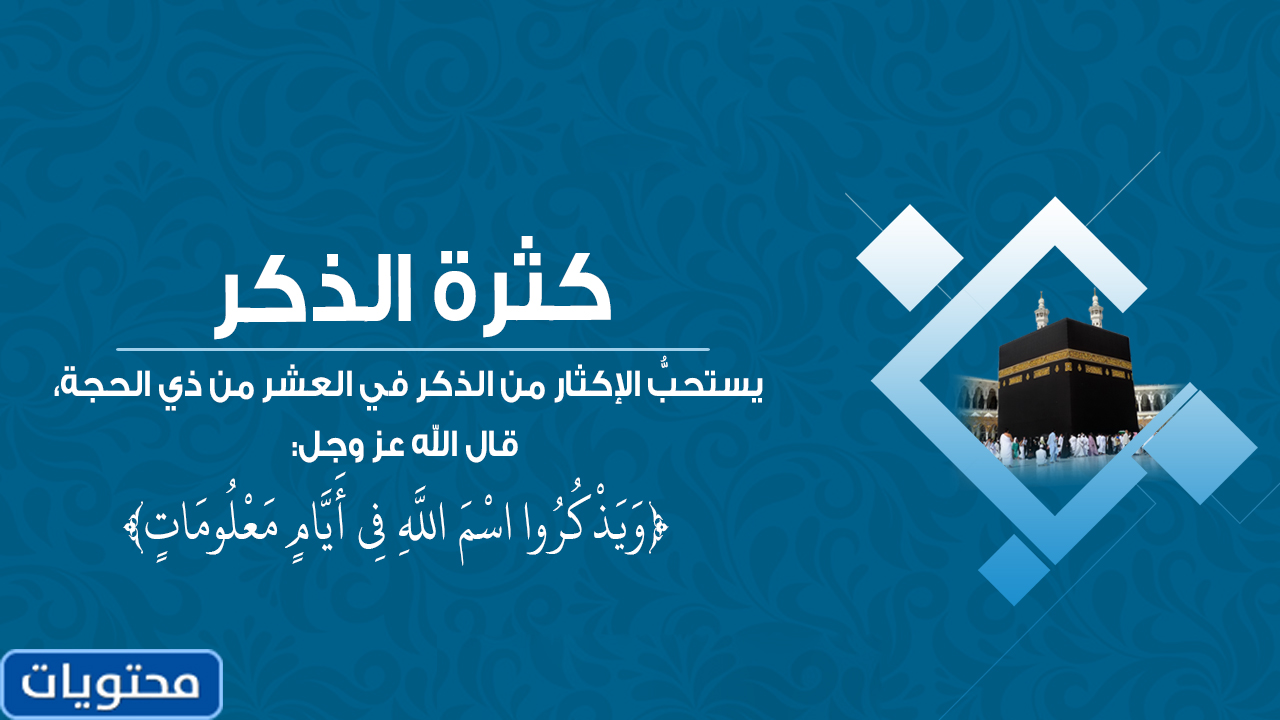 كثرة الذكر

يستحبُّ الإكثار من الذكر في العشر من ذي الحجة،

قال الله عز وجل:

﴿وَيَذْكُرُوا اسْمَ اللَّهِ فِي أَيَّامٍ مَعْلُومَاتٍ﴾

محتويات